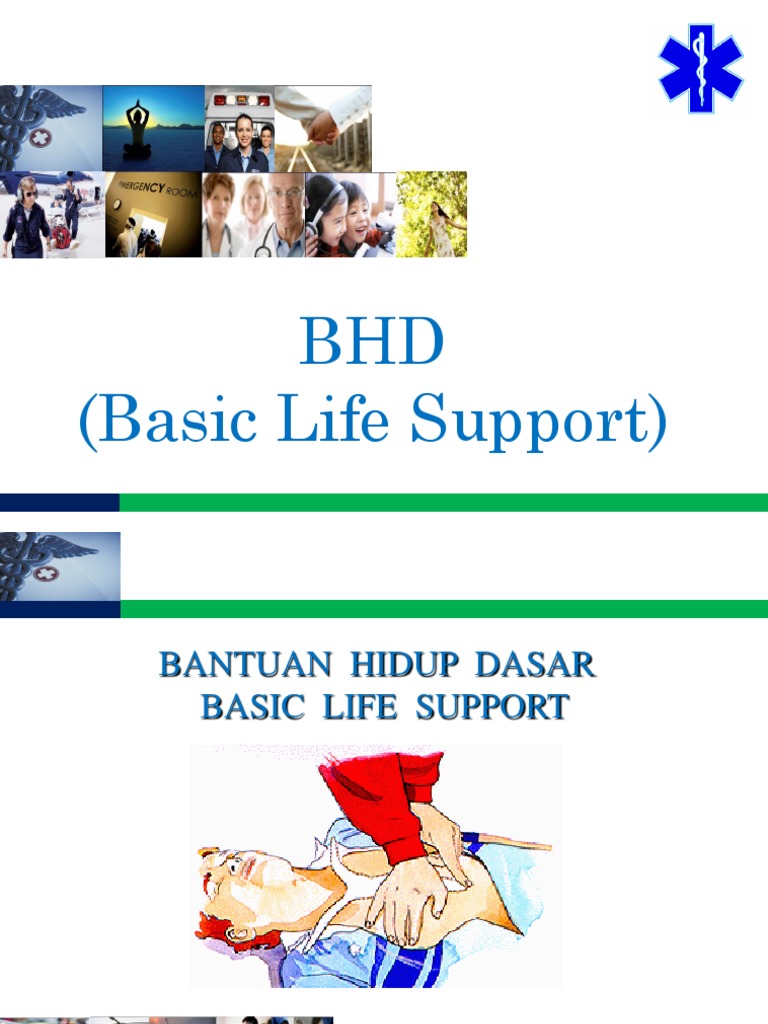 EMERGENCY ROOM

BHD
(Basic Life Support)

BANTUAN HIDUP DASAR
BASIC LIFE SUPPORT